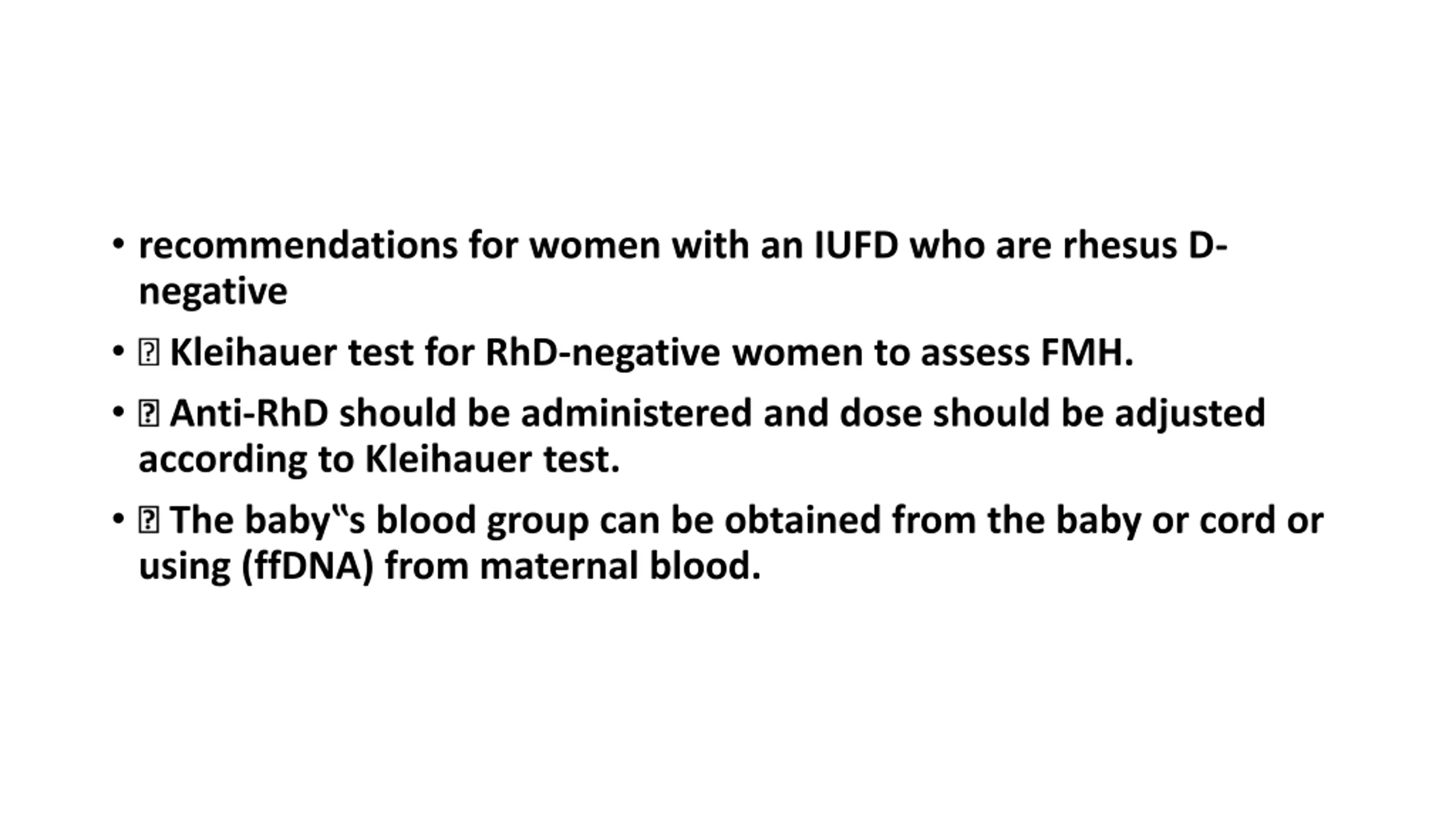 • recommendations for women with an IUFD who are rhesus D-negative

• ⍰ Kleihauer test for RhD-negative women to assess FMH.

• ⍰ Anti-RhD should be administered and dose should be adjusted according to Kleihauer test.

• ⍰ The baby‟s blood group can be obtained from the baby or cord or using (ffDNA) from maternal blood.